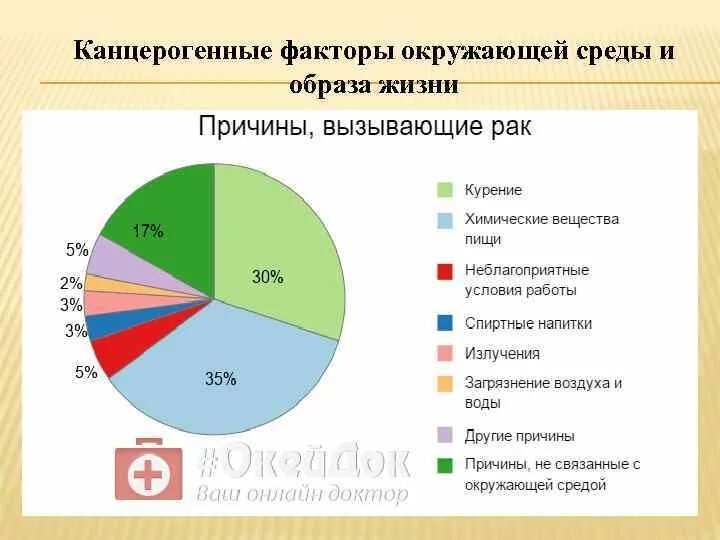 Канцерогенные факторы окружающей среды и образа жизни

Причины, вызывающие рак

17%
5%
2%
3%
3%
5%
30%
35%

Курение
Химические вещества пищи
Неблагоприятные условия работы
Спиртные напитки
Излучения
Загрязнение воздуха и воды
Другие причины
Причины, не связанные с окружающей средой

#ОкейДок
Ваш онлайн доктор